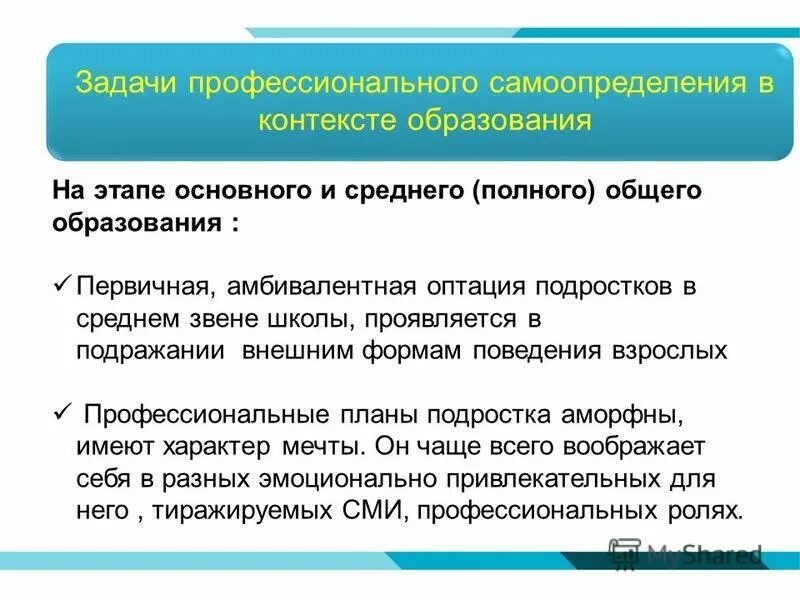 Задачи профессионального самоопределения в контексте образования

На этапе основного и среднего (полного) общего образования :

✓ Первичная, амбивалентная оптация подростков в среднем звене школы, проявляется в подражании внешним формам поведения взрослых

✓ Профессиональные планы подростка аморфны, имеют характер мечты. Он чаще всего воображает себя в разных эмоционально привлекательных для него , тиражируемых СМИ, профессиональных ролях.

MyShared